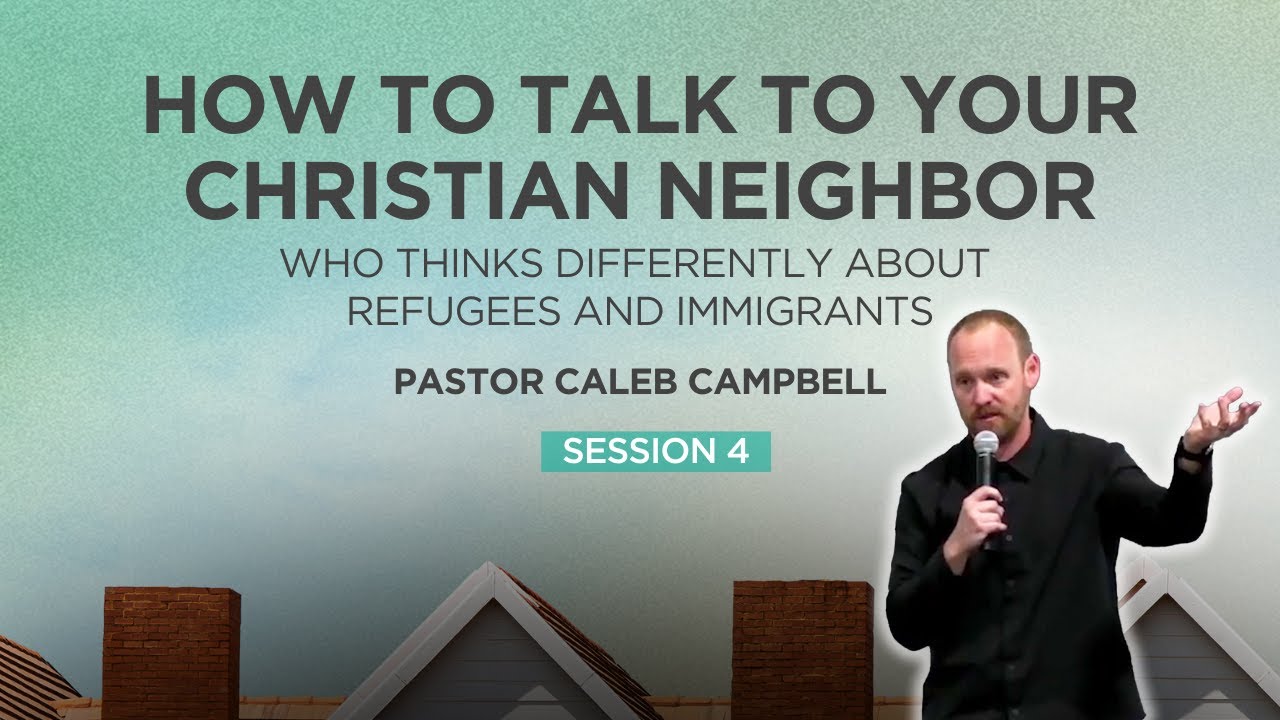 HOW TO TALK TO YOUR CHRISTIAN NEIGHBOR

WHO THINKS DIFFERENTLY ABOUT REFUGEES AND IMMIGRANTS

PASTOR CALEB CAMPBELL

SESSION 4